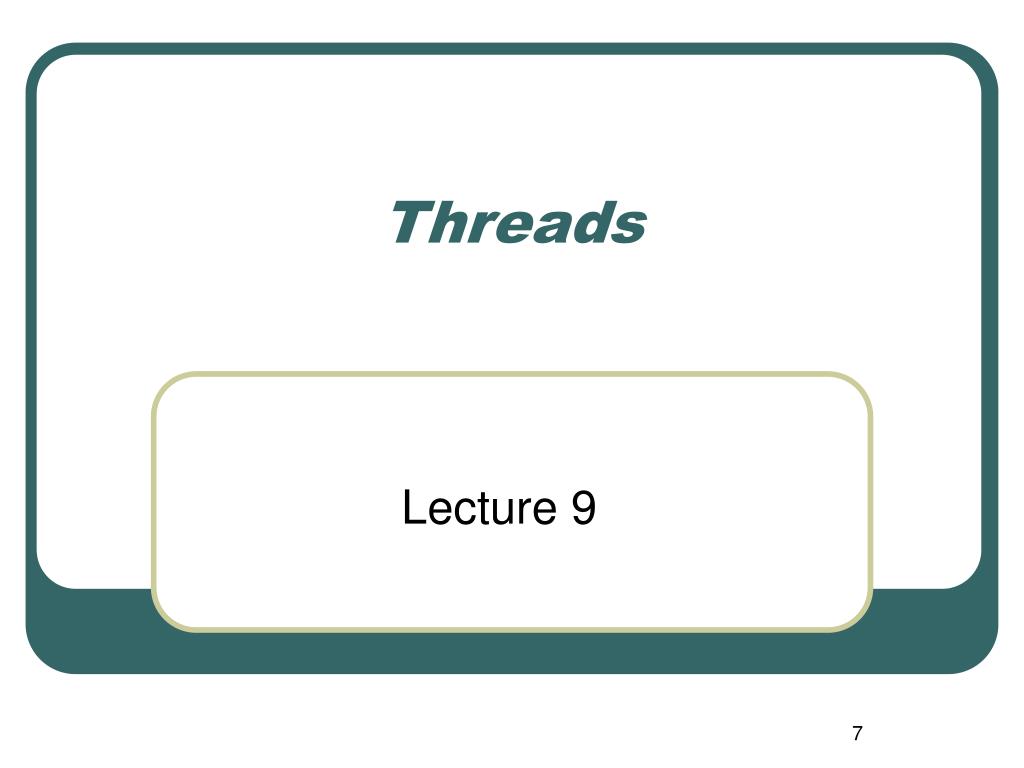 Threads

Lecture 9

7